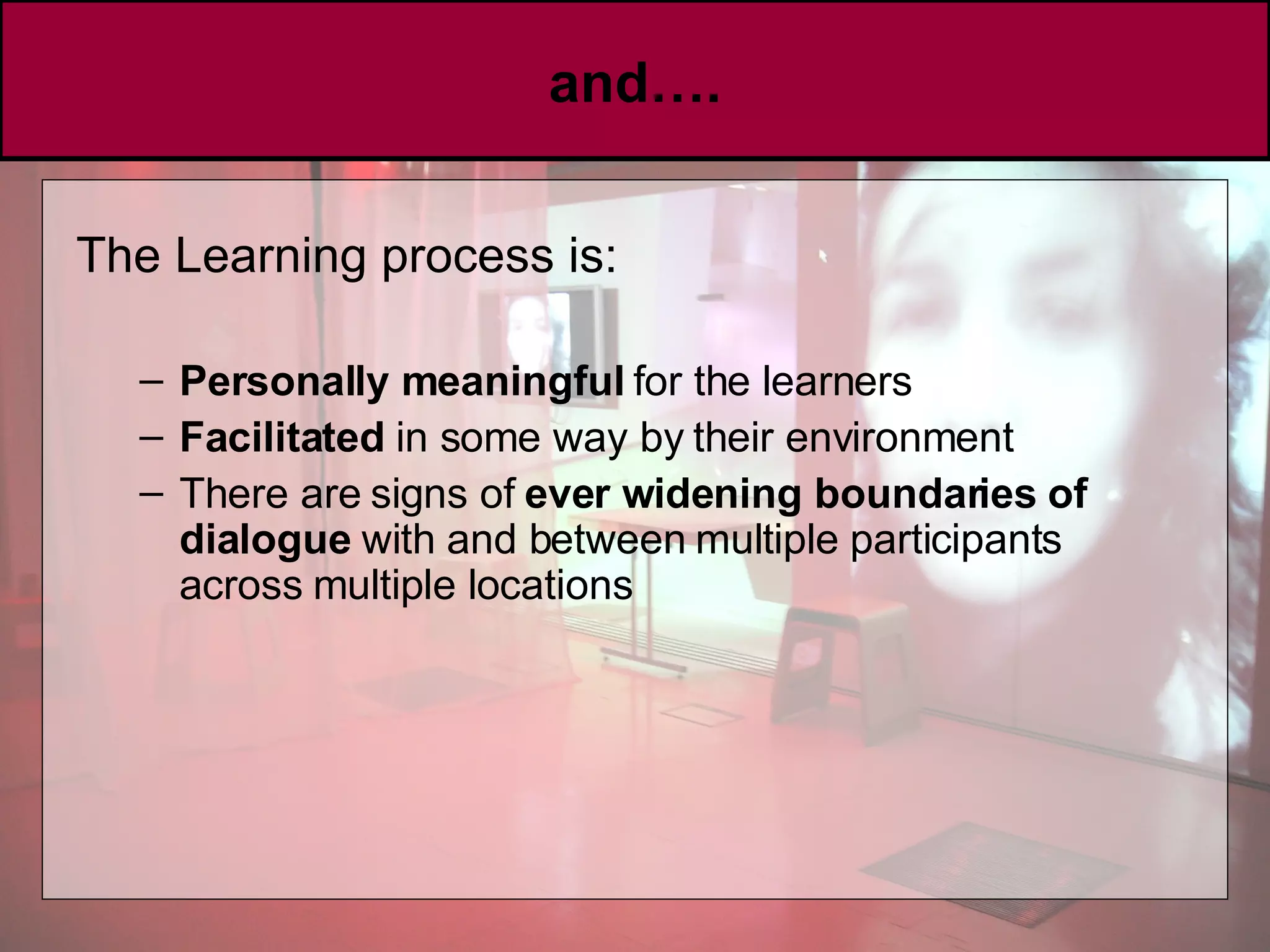 and….

The Learning process is:

– Personally meaningful for the learners
– Facilitated in some way by their environment
– There are signs of ever widening boundaries of dialogue with and between multiple participants across multiple locations